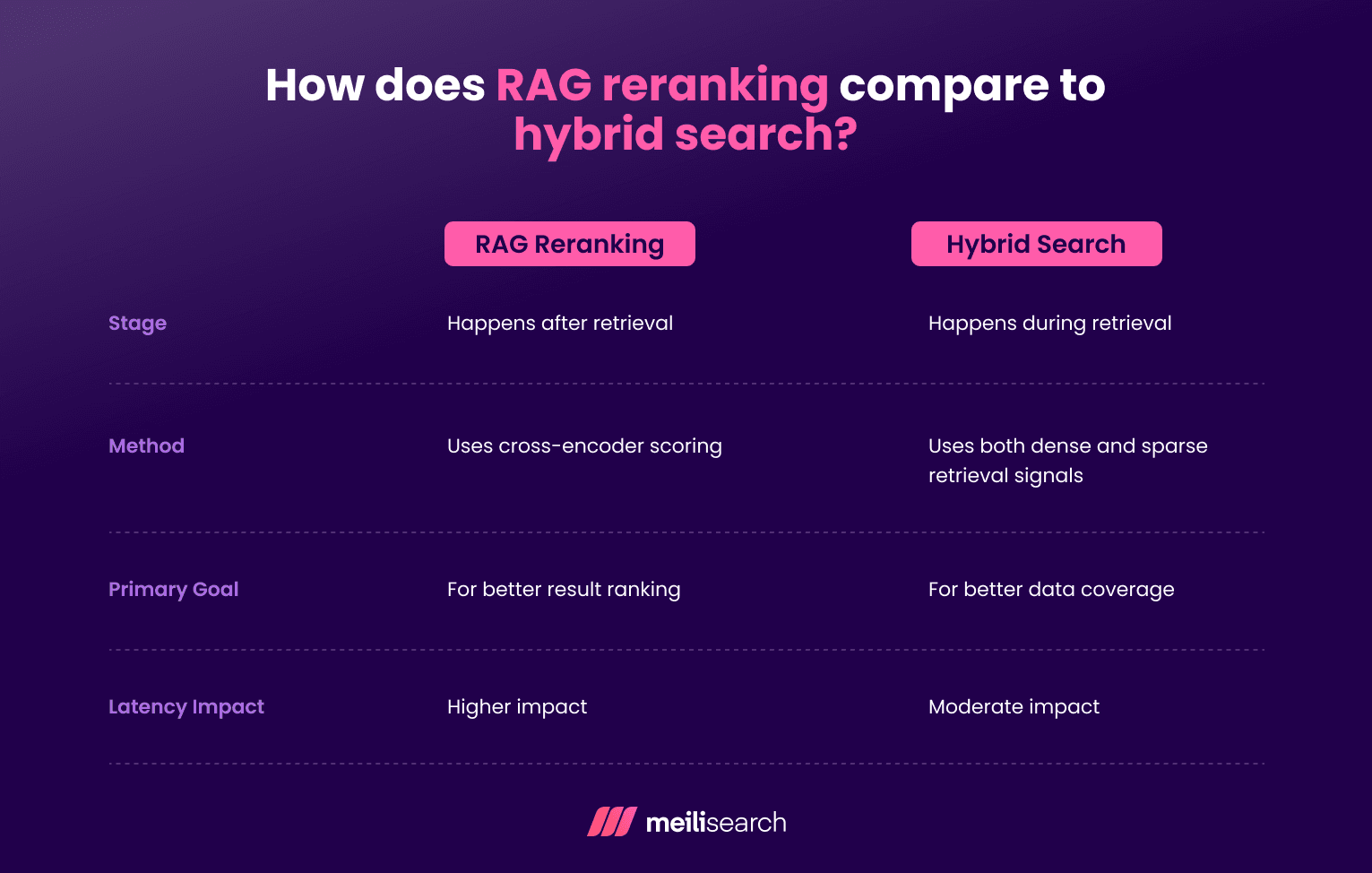 How does RAG reranking compare to hybrid search?

| | RAG Reranking | Hybrid Search |
|---|---|---|
| Stage | Happens after retrieval | Happens during retrieval |
| Method | Uses cross-encoder scoring | Uses both dense and sparse retrieval signals |
| Primary Goal | For better result ranking | For better data coverage |
| Latency Impact | Higher impact | Moderate impact |

meilisearch